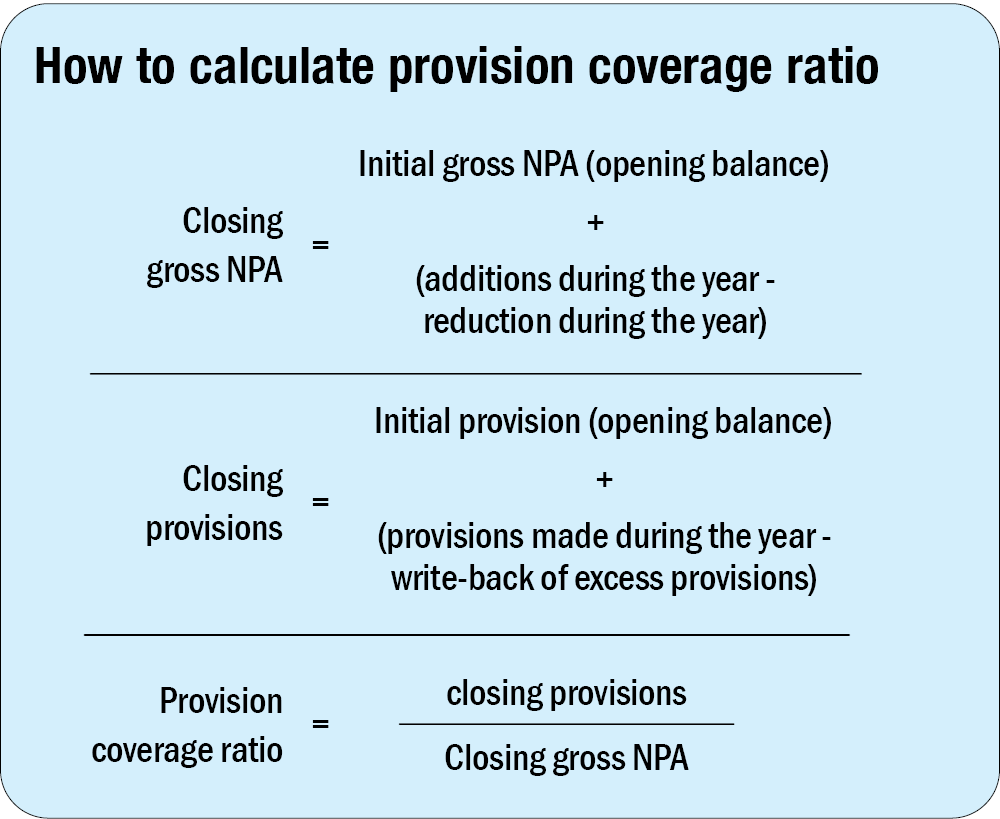 How to calculate provision coverage ratio

Closing gross NPA = Initial gross NPA (opening balance) + (additions during the year - reduction during the year)

Closing provisions = Initial provision (opening balance) + (provisions made during the year - write-back of excess provisions)

Provision coverage ratio = $\frac{\text{closing provisions}}{\text{Closing gross NPA}}$